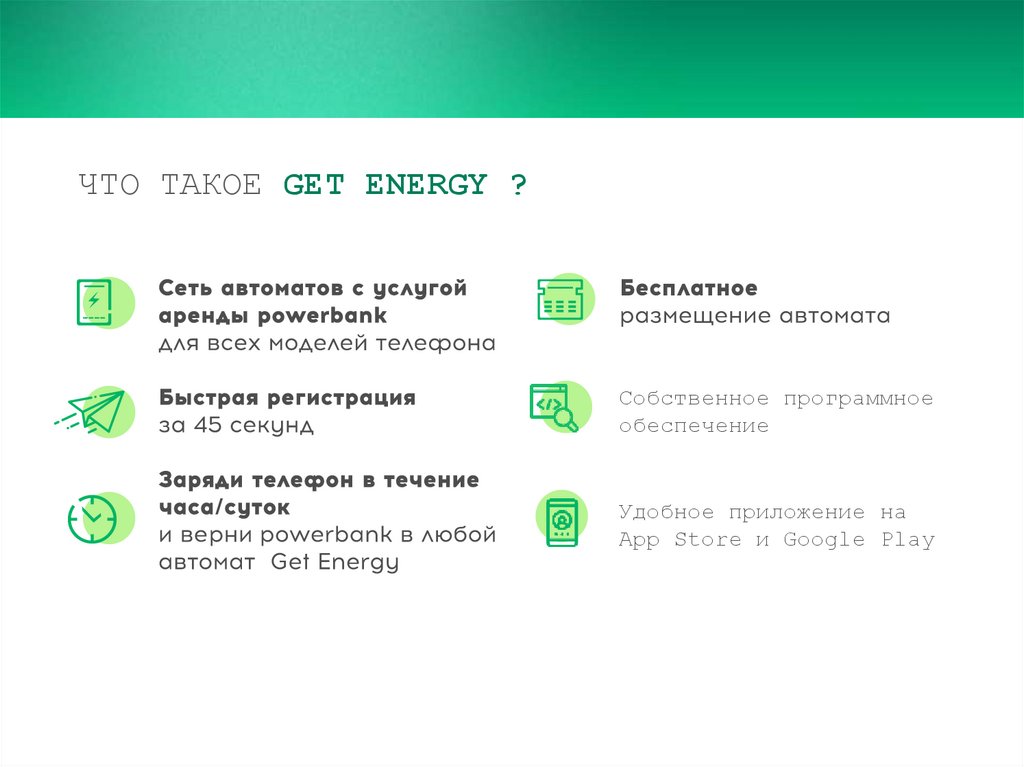 ЧТО ТАКОЕ GET ENERGY ?

Сеть автоматов с услугой аренды powerbank для всех моделей телефона

Быстрая регистрация за 45 секунд

Заряди телефон в течение часа/суток и верни powerbank в любой автомат Get Energy

Бесплатное размещение автомата

Собственное программное обеспечение

Удобное приложение на App Store и Google Play